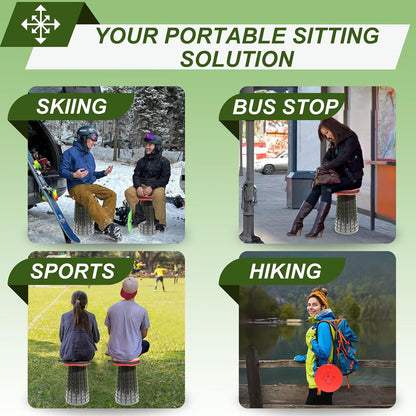 YOUR PORTABLE SITTING SOLUTION

SKIING

BUS STOP

SPORTS

HIKING